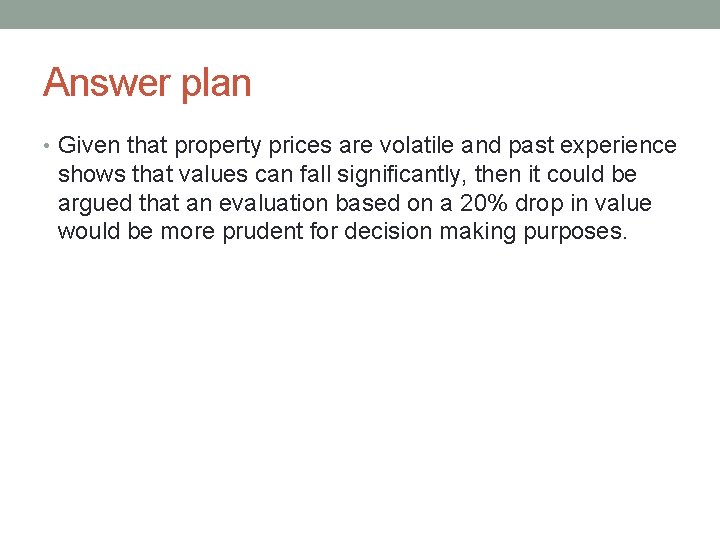 Answer plan

• Given that property prices are volatile and past experience shows that values can fall significantly, then it could be argued that an evaluation based on a 20% drop in value would be more prudent for decision making purposes.